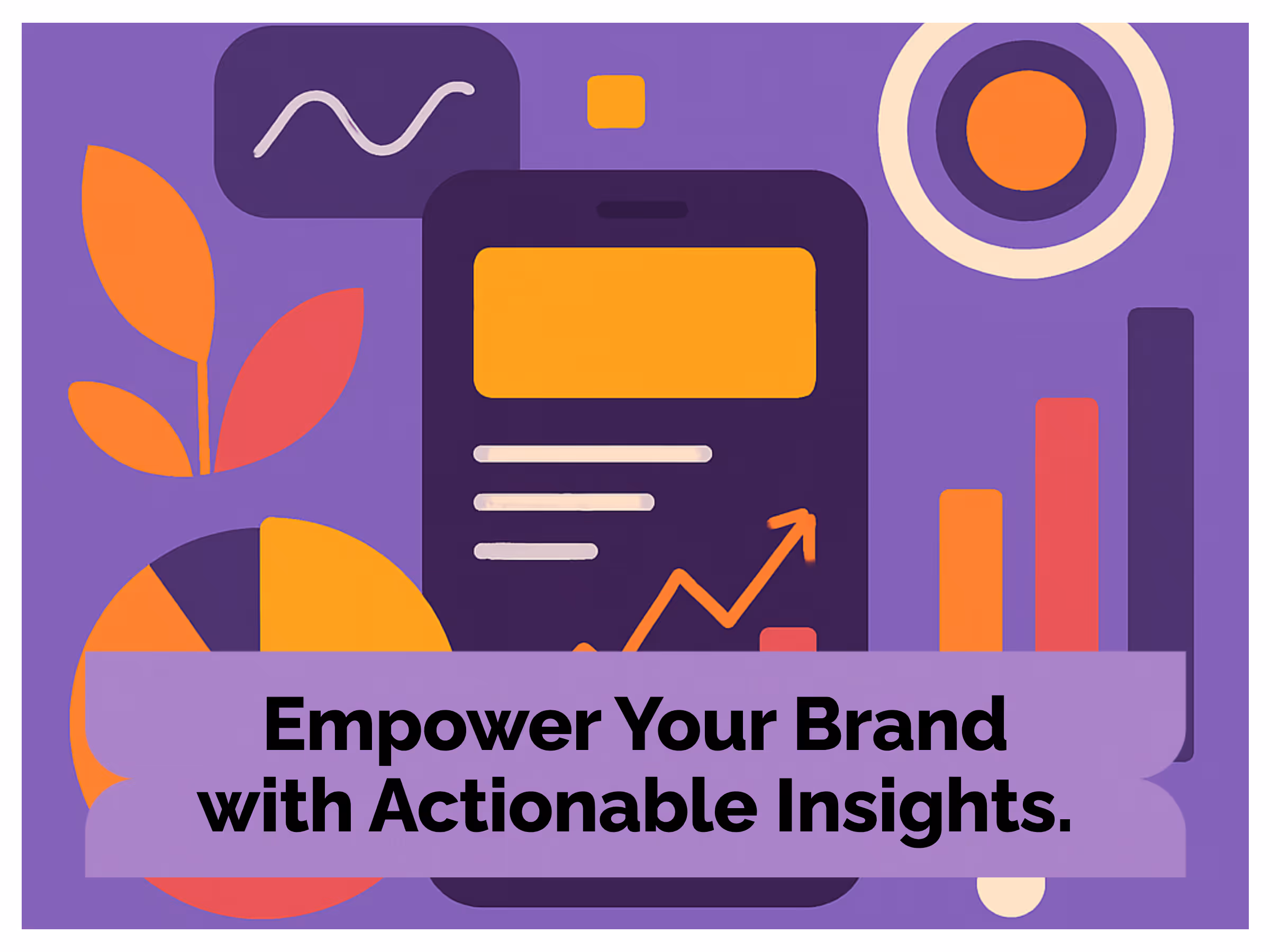 Empower Your Brand with Actionable Insights.